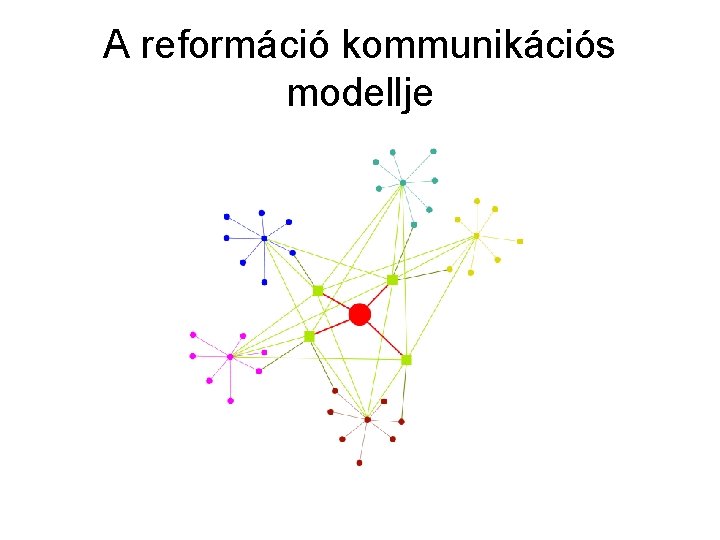 A reformáció kommunikációs modellje